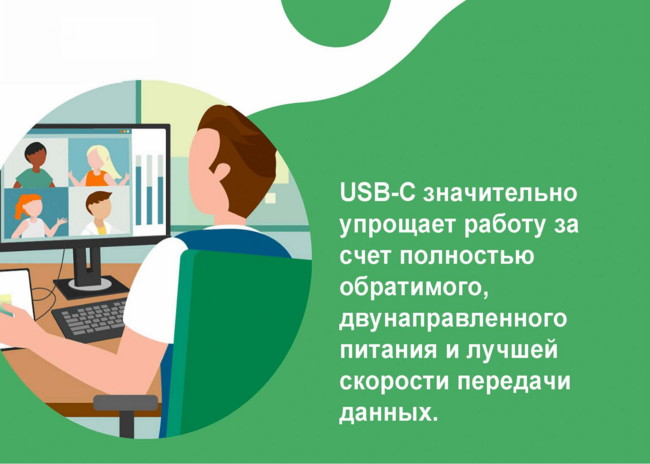 USB-C значительно упрощает работу за счет полностью обратимого, двунаправленного питания и лучшей скорости передачи данных.